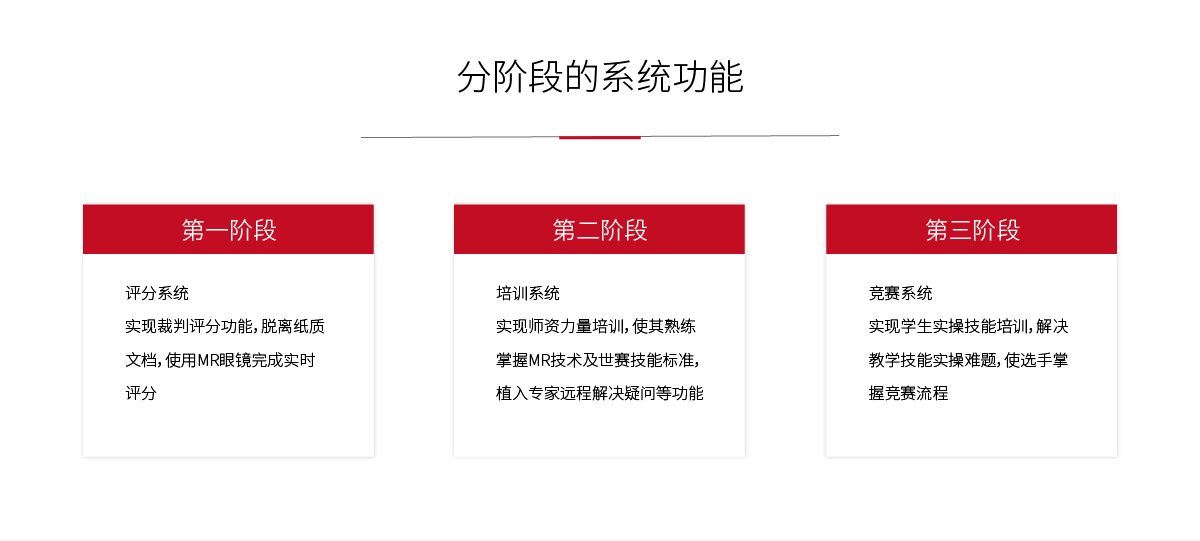 分阶段的系统功能

第一阶段

评分系统

实现裁判评分功能，脱离纸质文档，使用MR眼镜完成实时评分

第二阶段

培训系统

实现师资力量培训，使其熟练掌握MR技术及世赛技能标准，植入专家远程解决疑问等功能

第三阶段

竞赛系统

实现学生实操技能培训，解决教学技能实操难题，使选手掌握竞赛流程